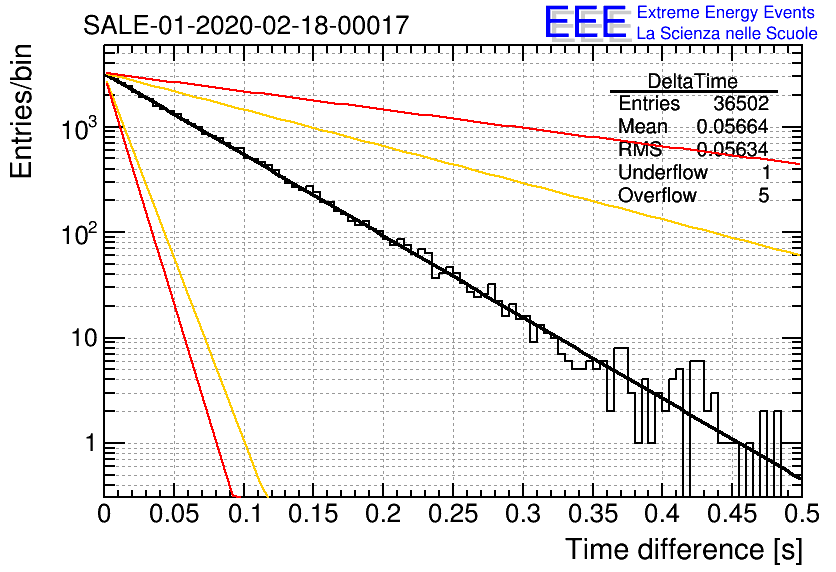 SALE-01-2020-02-18-00017

EEE Extreme Energy Events
La Scienza nelle Scuole

| DeltaTime | |
|---|---|
| Entries | 36502 |
| Mean | 0.05664 |
| RMS | 0.05634 |
| Underflow | 1 |
| Overflow | 5 |

Entries/bin

$10^3$
$10^2$
10
1

0 0.05 0.1 0.15 0.2 0.25 0.3 0.35 0.4 0.45 0.5

Time difference [s]